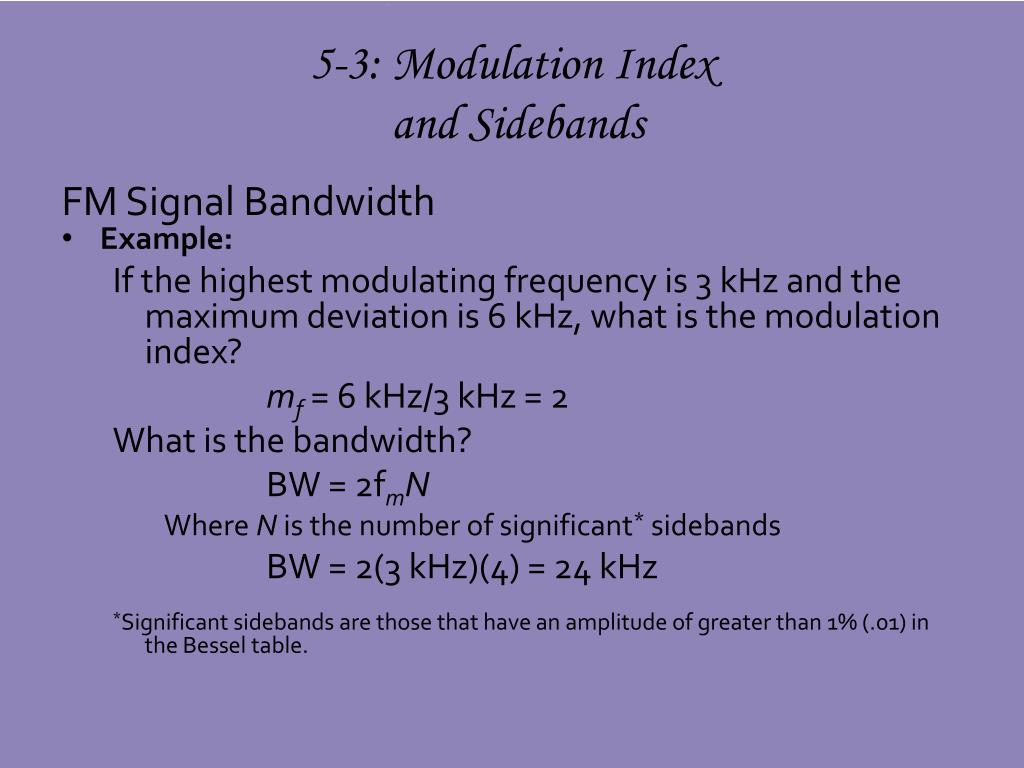 5-3: Modulation Index
and Sidebands

FM Signal Bandwidth

• Example:

If the highest modulating frequency is 3 kHz and the maximum deviation is 6 kHz, what is the modulation index?

$m_f$ = 6 kHz/3 kHz = 2

What is the bandwidth?

BW = $2f_mN$

Where $N$ is the number of significant* sidebands

BW = 2(3 kHz)(4) = 24 kHz

*Significant sidebands are those that have an amplitude of greater than 1% (.01) in the Bessel table.